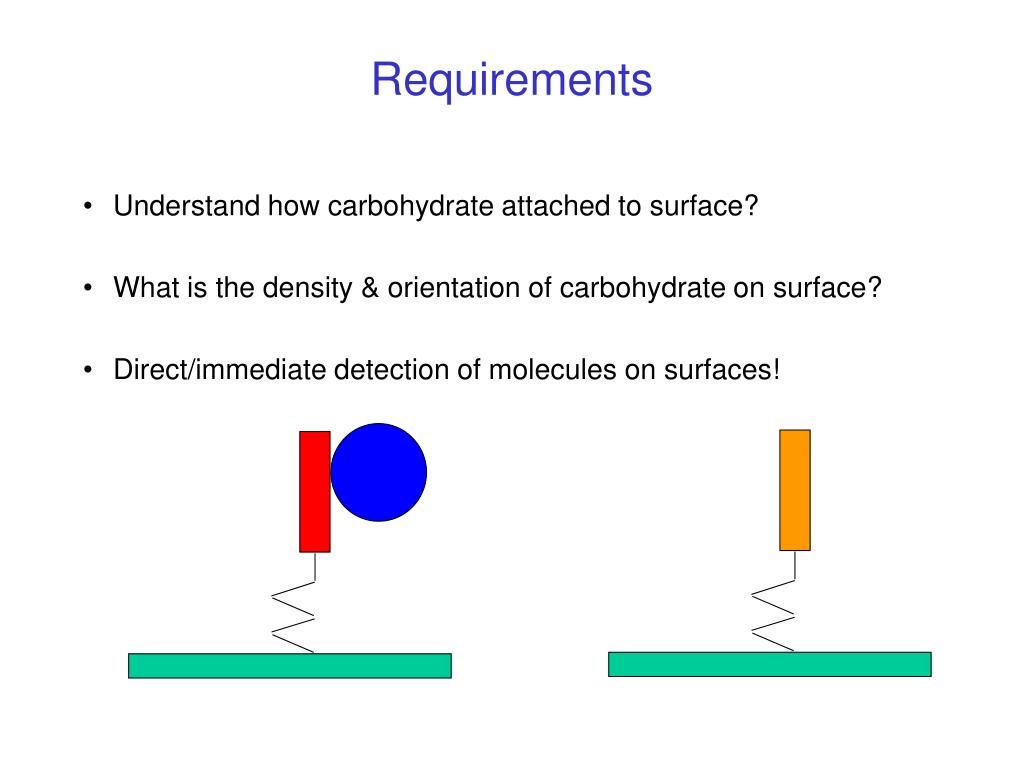 Requirements

• Understand how carbohydrate attached to surface?

• What is the density & orientation of carbohydrate on surface?

• Direct/immediate detection of molecules on surfaces!